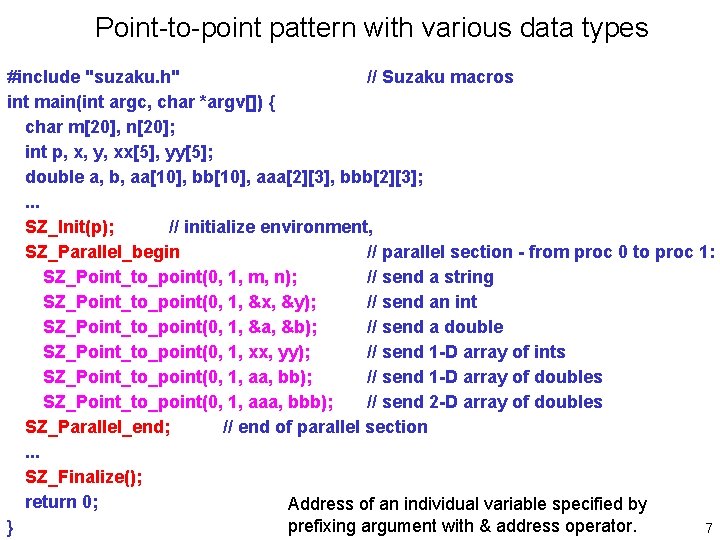 Point-to-point pattern with various data types

#include "suzaku.h" // Suzaku macros
int main(int argc, char *argv[]) {
char m[20], n[20];
int p, x, y, xx[5], yy[5];
double a, b, aa[10], bb[10], aaa[2][3], bbb[2][3];
...
SZ_Init(p); // initialize environment,
SZ_Parallel_begin // parallel section - from proc 0 to proc 1:
SZ_Point_to_point(0, 1, m, n); // send a string
SZ_Point_to_point(0, 1, &x, &y); // send an int
SZ_Point_to_point(0, 1, &a, &b); // send a double
SZ_Point_to_point(0, 1, xx, yy); // send 1-D array of ints
SZ_Point_to_point(0, 1, aa, bb); // send 1-D array of doubles
SZ_Point_to_point(0, 1, aaa, bbb); // send 2-D array of doubles
SZ_Parallel_end; // end of parallel section
...
SZ_Finalize();
return 0;
}

Address of an individual variable specified by prefixing argument with & address operator.

7